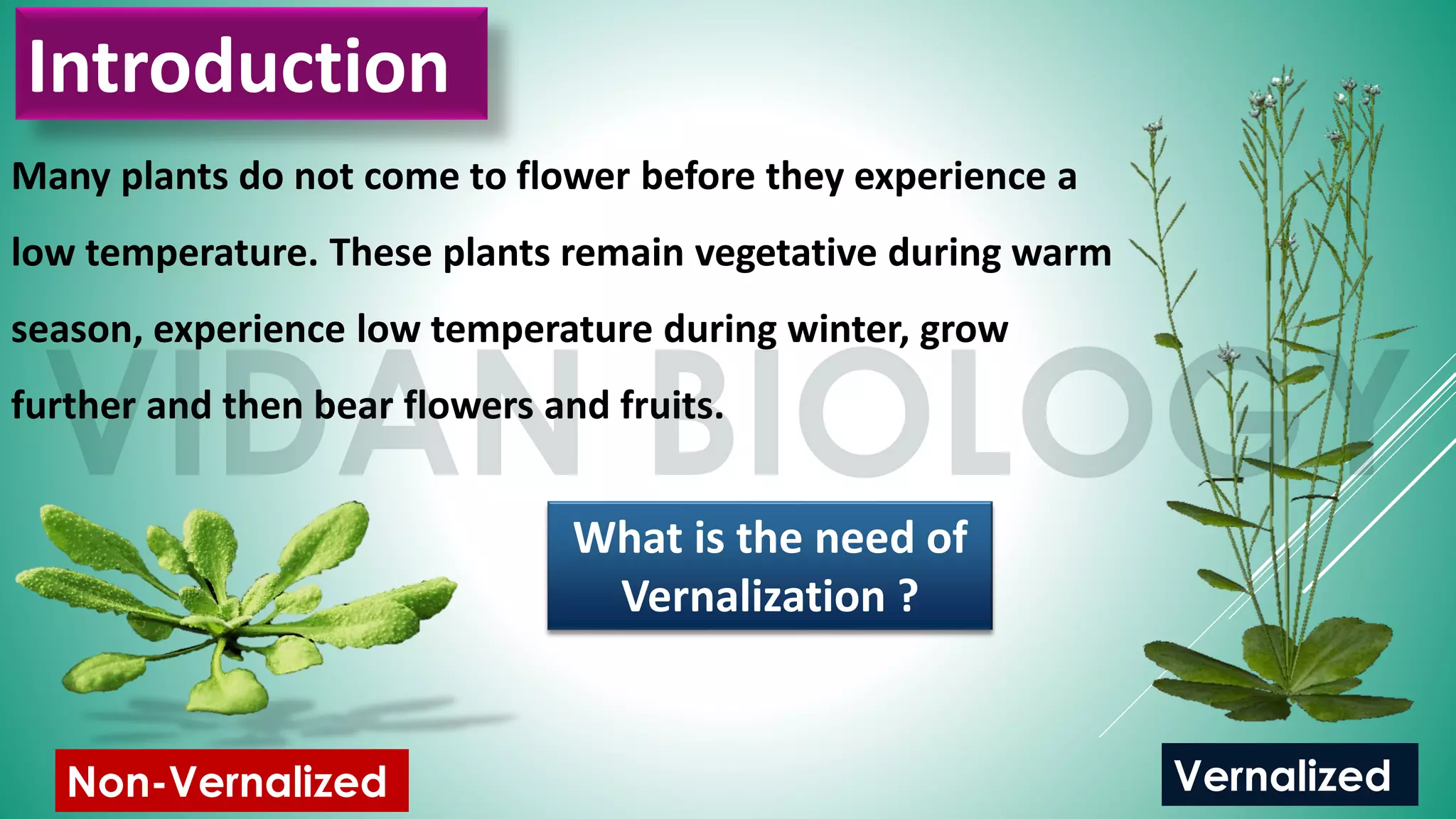 Introduction

Many plants do not come to flower before they experience a low temperature. These plants remain vegetative during warm season, experience low temperature during winter, grow further and then bear flowers and fruits.

VIDAN BIOLOGY

What is the need of Vernalization ?

Non-Vernalized

Vernalized